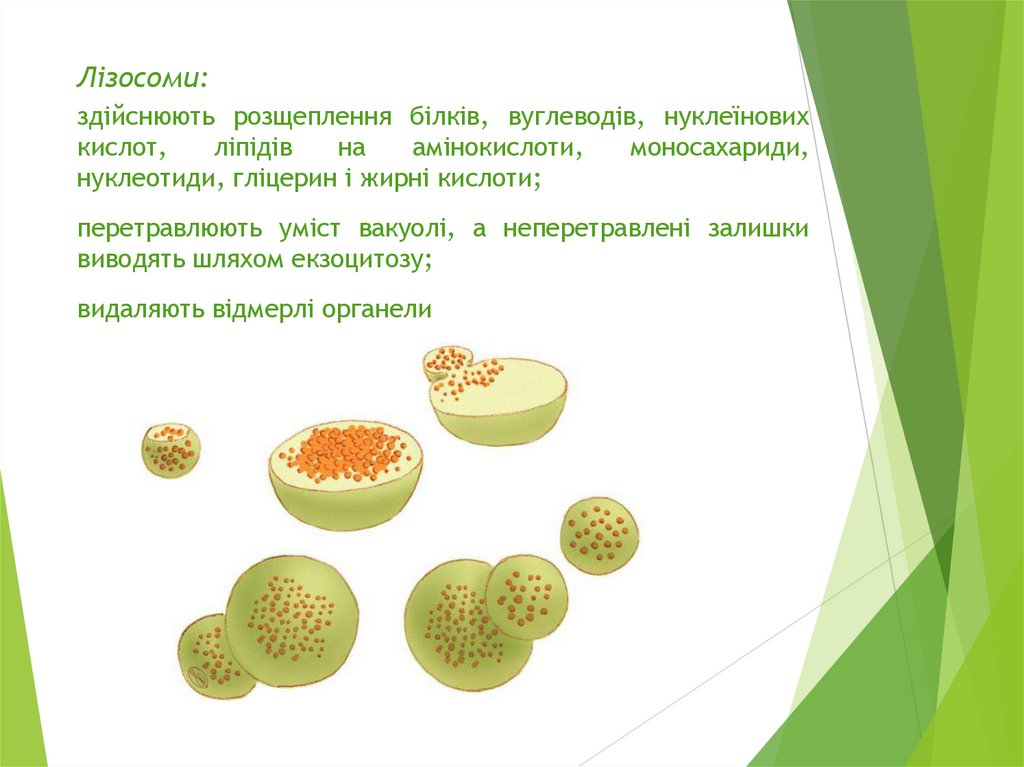 Лізосоми:

здійснюють розщеплення білків, вуглеводів, нуклеїнових кислот, ліпідів на амінокислоти, моносахариди, нуклеотиди, гліцерин і жирні кислоти;

перетравлюють уміст вакуолі, а неперетравлені залишки виводять шляхом екзоцитозу;

видаляють відмерлі органели